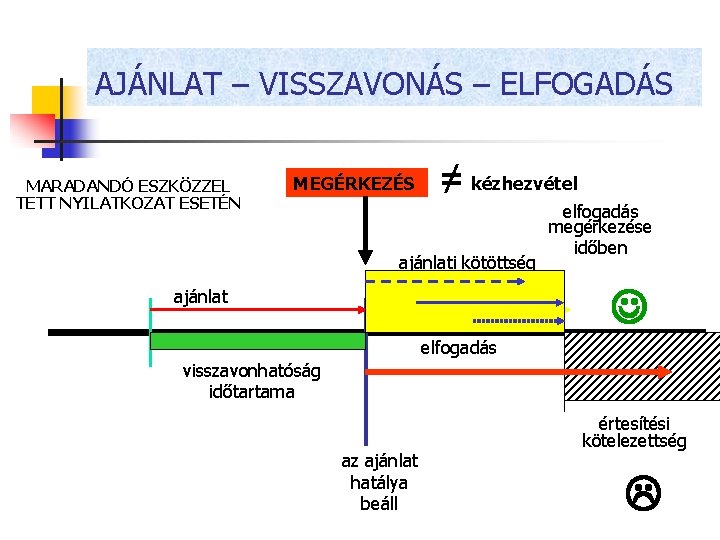 AJÁNLAT – VISSZAVONÁS – ELFOGADÁS

MARADANDÓ ESZKÖZZEL TETT NYILATKOZAT ESETÉN

MEGÉRKEZÉS $\neq$ kézhezvétel

elfogadás megérkezése időben

ajánlati kötöttség

ajánlat

elfogadás

visszavonhatóság időtartama

értesítési kötelezettség

az ajánlat hatálya beáll